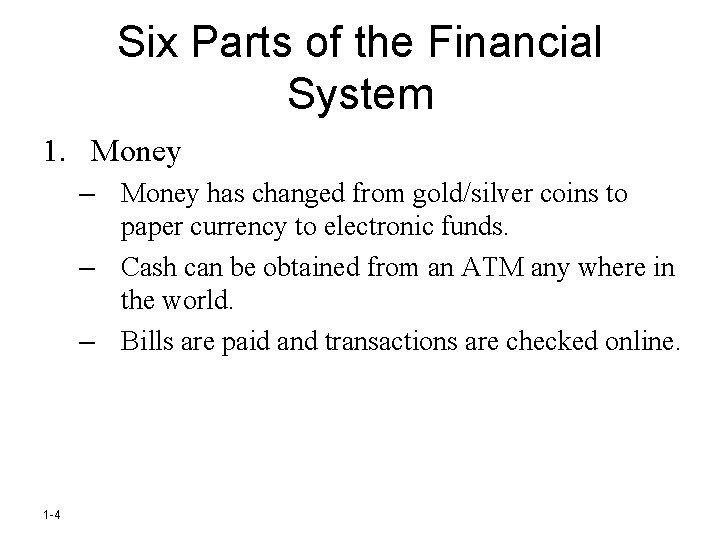 Six Parts of the Financial System

1. Money

– Money has changed from gold/silver coins to paper currency to electronic funds.

– Cash can be obtained from an ATM any where in the world.

– Bills are paid and transactions are checked online.

1-4